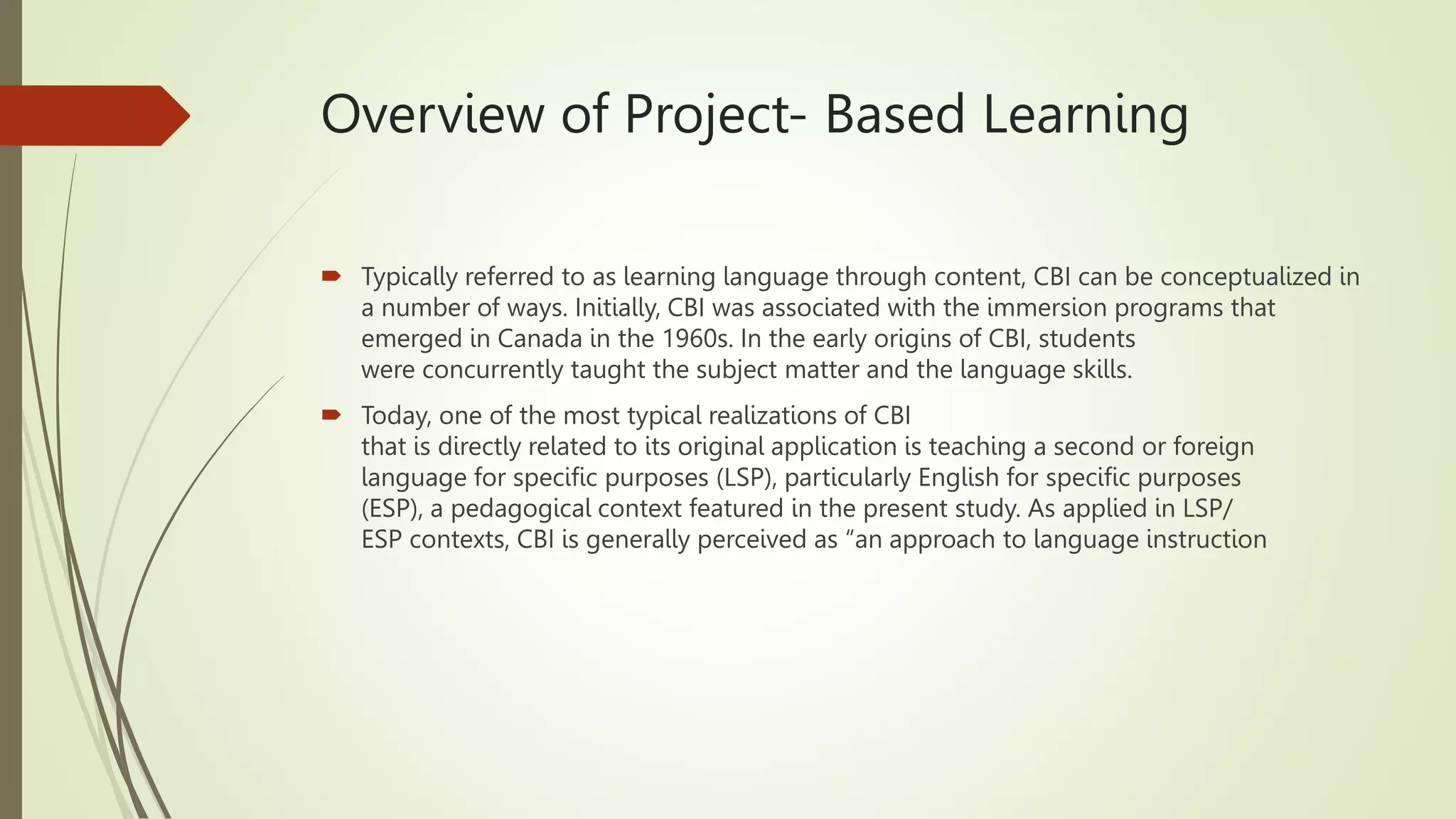 Overview of Project- Based Learning

Typically referred to as learning language through content, CBI can be conceptualized in a number of ways. Initially, CBI was associated with the immersion programs that emerged in Canada in the 1960s. In the early origins of CBI, students were concurrently taught the subject matter and the language skills.

Today, one of the most typical realizations of CBI that is directly related to its original application is teaching a second or foreign language for specific purposes (LSP), particularly English for specific purposes (ESP), a pedagogical context featured in the present study. As applied in LSP/ ESP contexts, CBI is generally perceived as “an approach to language instruction